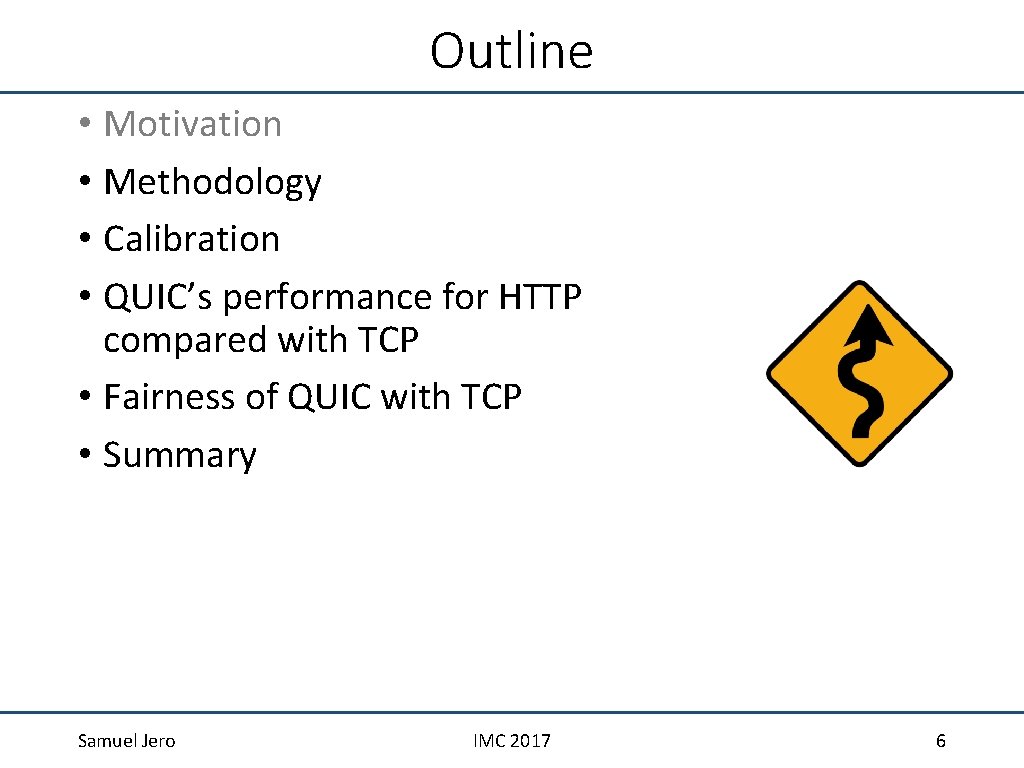 Outline

• Motivation
• Methodology
• Calibration
• QUIC's performance for HTTP compared with TCP
• Fairness of QUIC with TCP
• Summary

Samuel Jero

IMC 2017

6